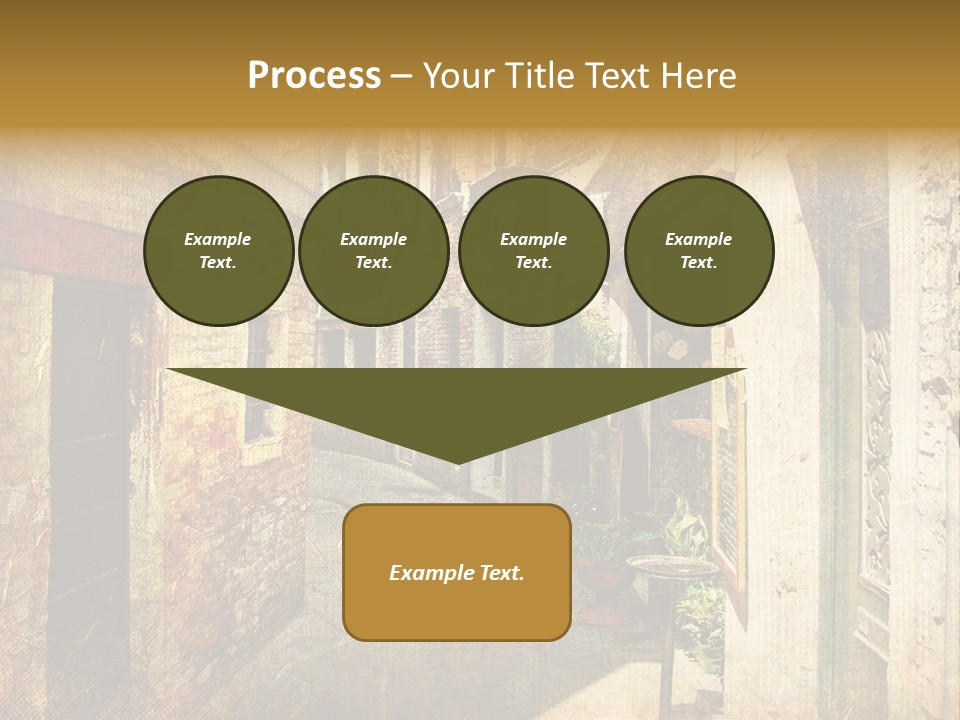 Process – Your Title Text Here

Example Text.

Example Text.

Example Text.

Example Text.

Example Text.